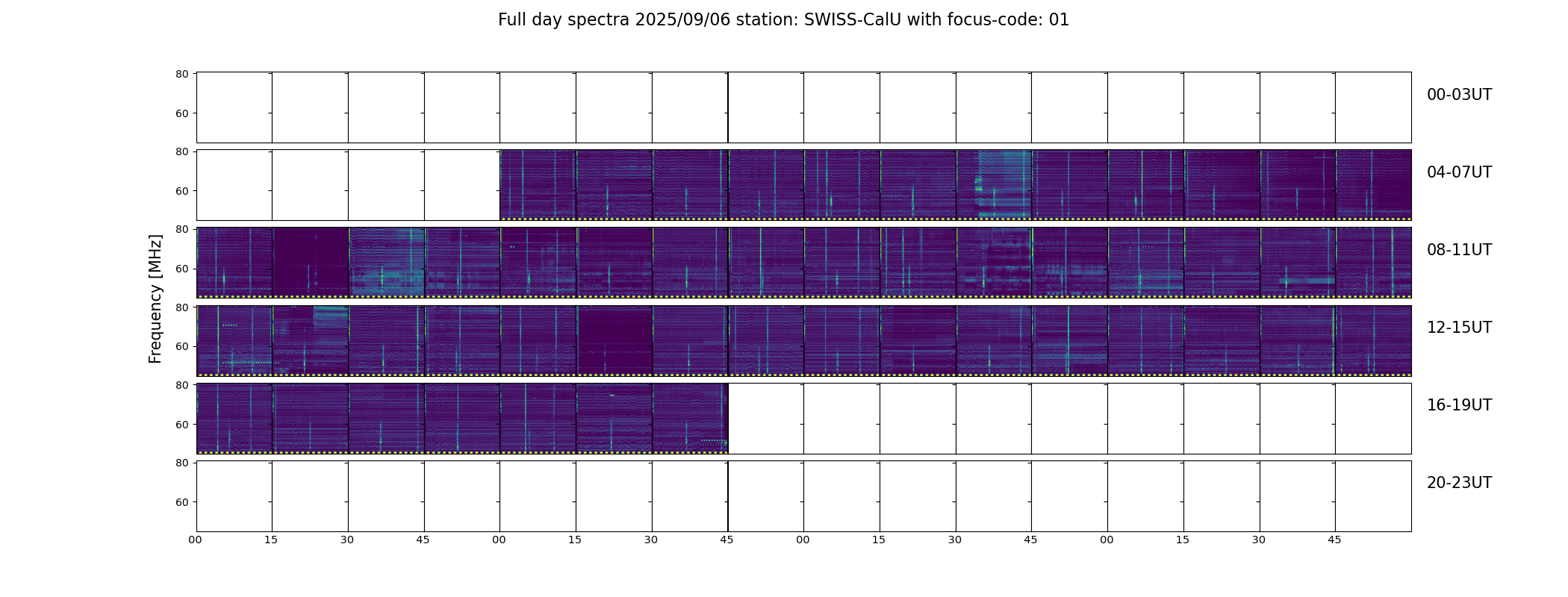 Full day spectra 2025/09/06 station: SWISS-CalU with focus-code: 01

Frequency [MHz]

80
60
00-03UT

80
60
04-07UT

80
60
08-11UT

80
60
12-15UT

80
60
16-19UT

80
60
20-23UT

00 15 30 45 00 15 30 45 00 15 30 45 00 15 30 45